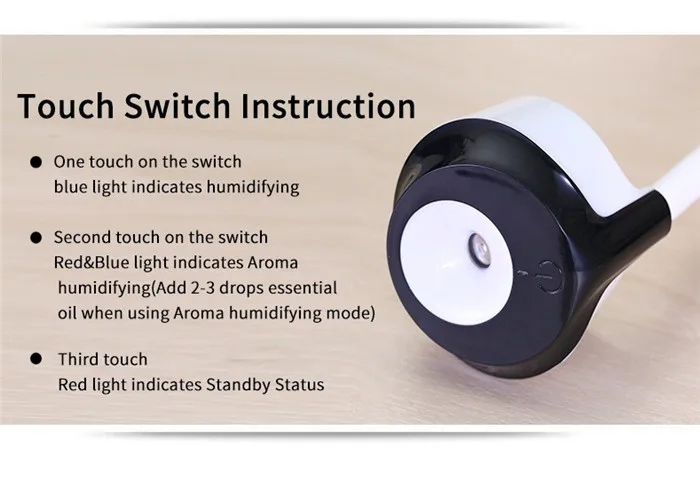 Touch Switch Instruction

● One touch on the switch
blue light indicates humidifying

● Second touch on the switch
Red&Blue light indicates Aroma humidifying(Add 2-3 drops essential oil when using Aroma humidifying mode)

● Third touch
Red light indicates Standby Status